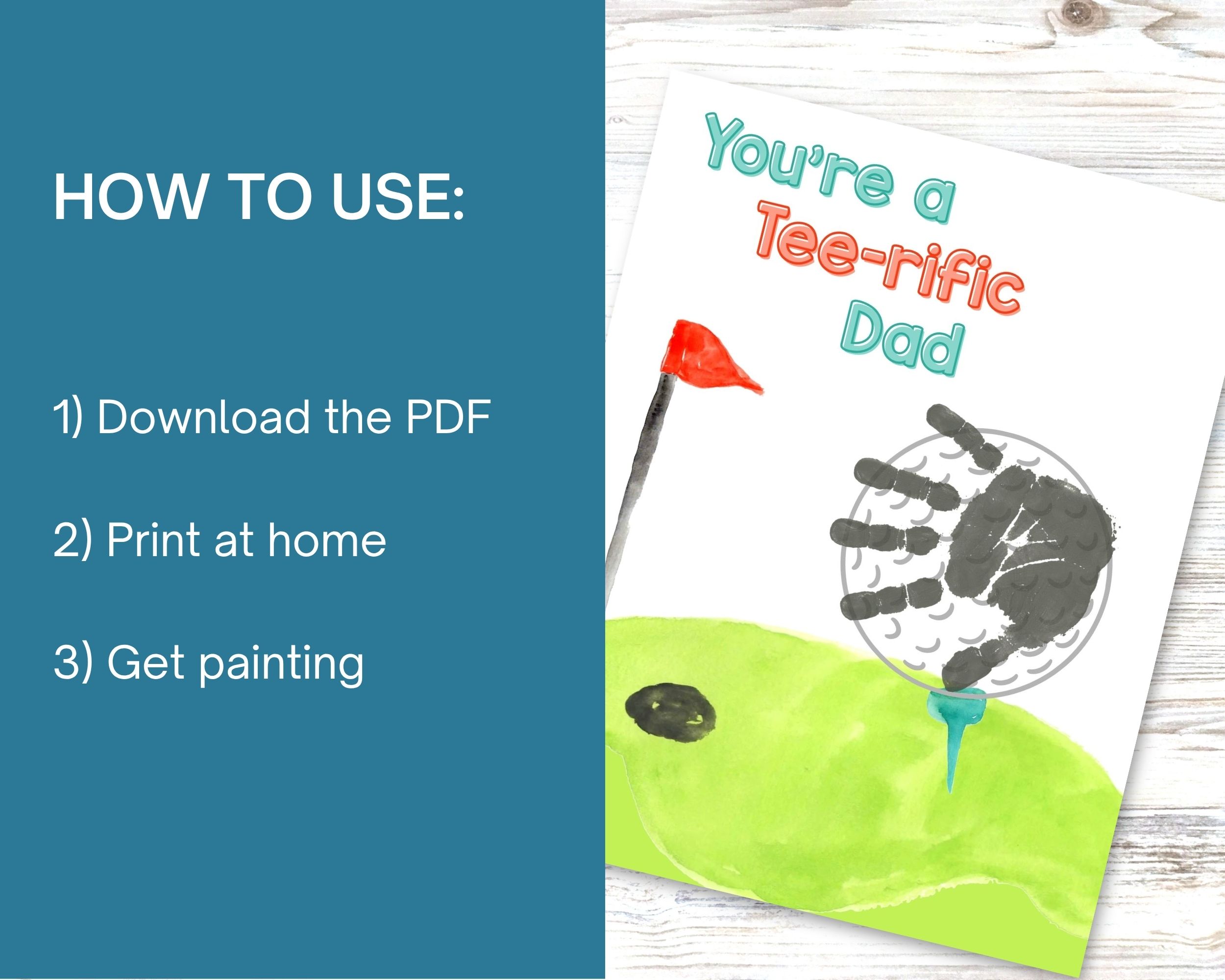 HOW TO USE:

1) Download the PDF

2) Print at home

3) Get painting

You're a Tee-rific Dad